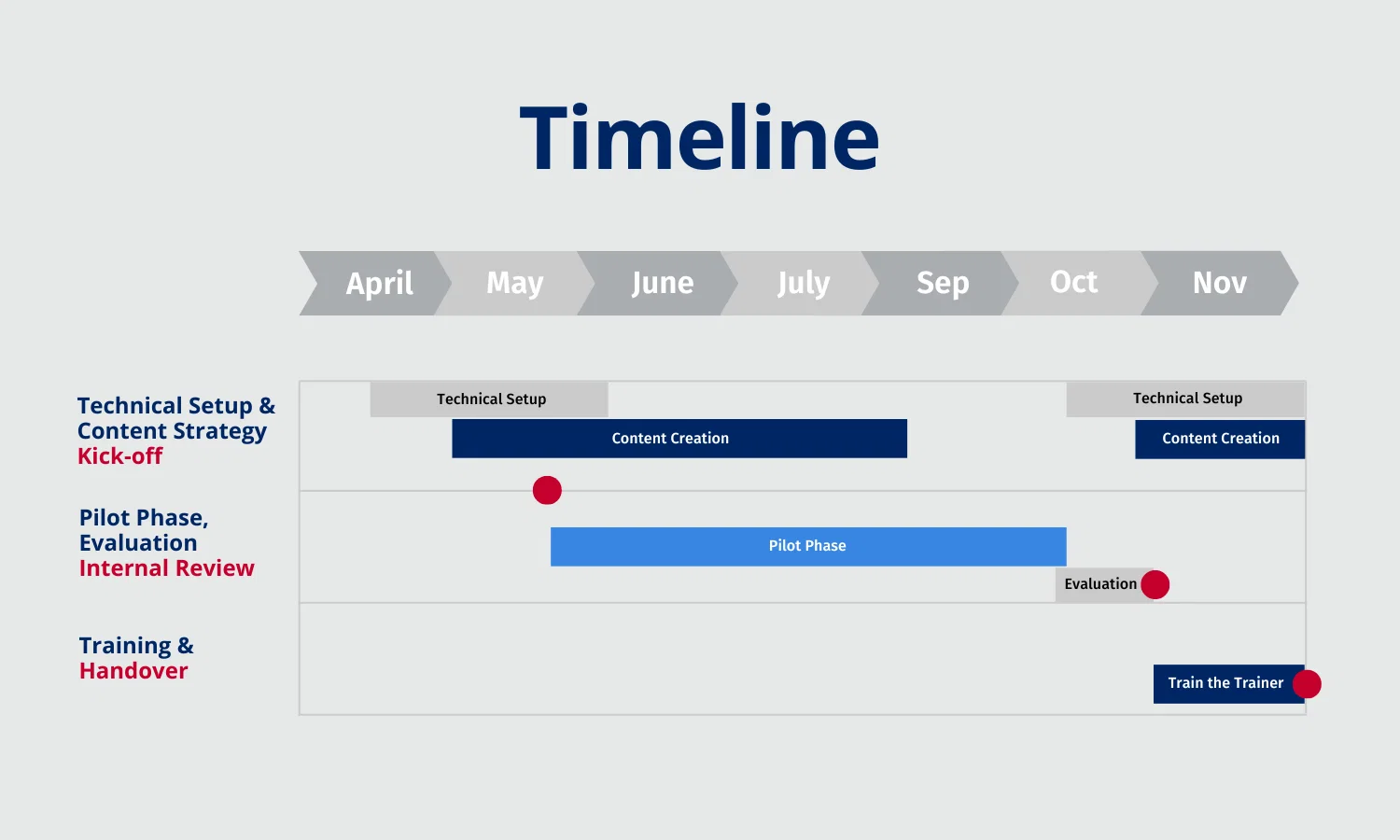 Timeline

April
May
June
July
Sep
Oct
Nov

Technical Setup & Content Strategy
Kick-off

Technical Setup
Content Creation
Technical Setup
Content Creation

Pilot Phase, Evaluation
Internal Review

Pilot Phase
Evaluation

Training &
Handover

Train the Trainer